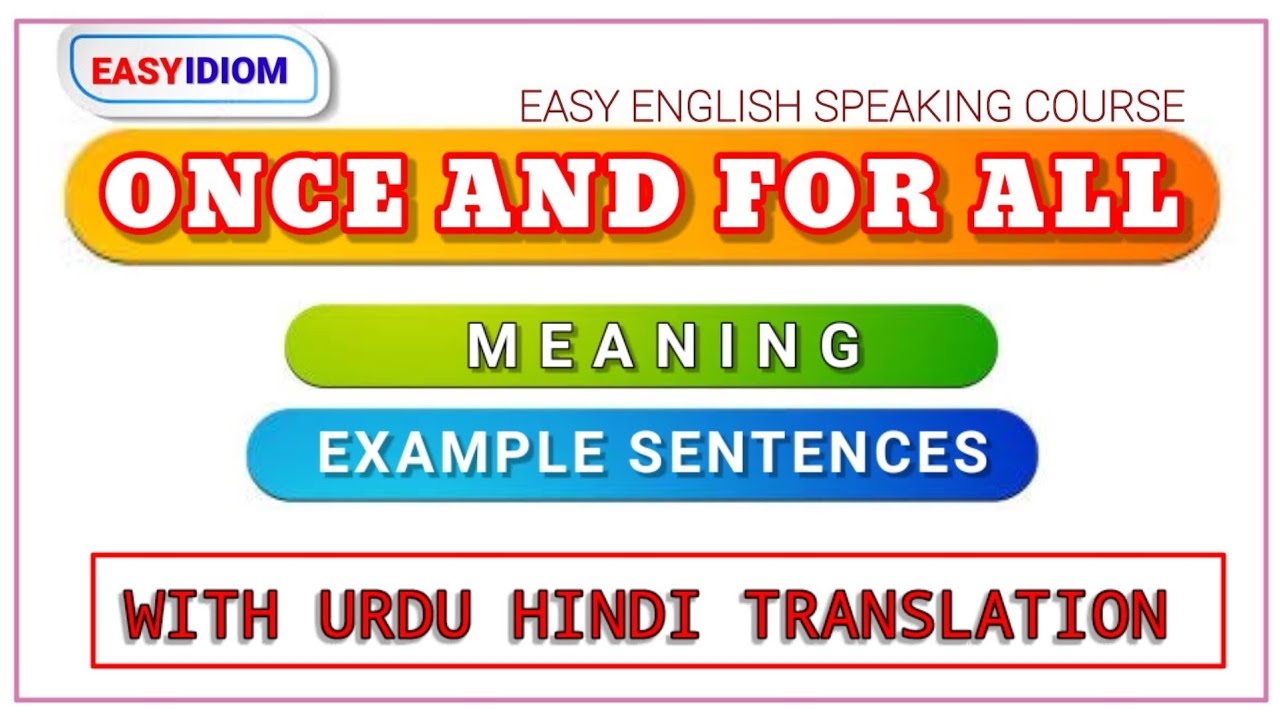 EASYIDIOM

EASY ENGLISH SPEAKING COURSE

ONCE AND FOR ALL

MEANING

EXAMPLE SENTENCES

WITH URDU HINDI TRANSLATION